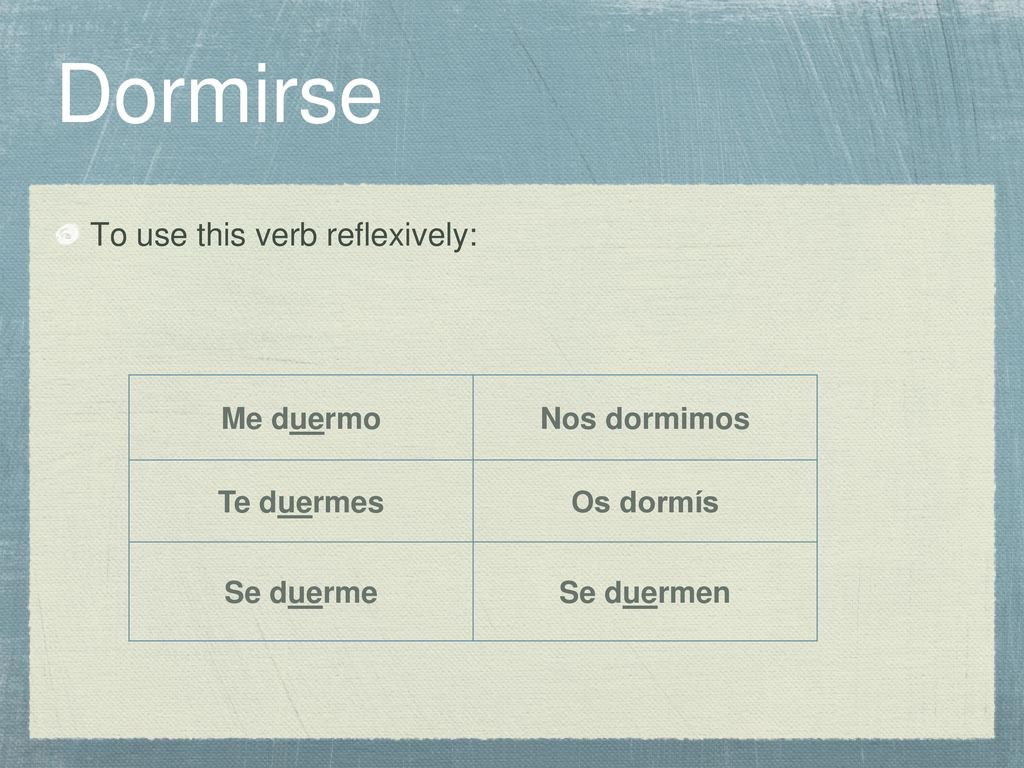 Dormirse

To use this verb reflexively:

| Me duermo | Nos dormimos |
|---|---|
| Te duermes | Os dormís |
| Se duerme | Se duermen |